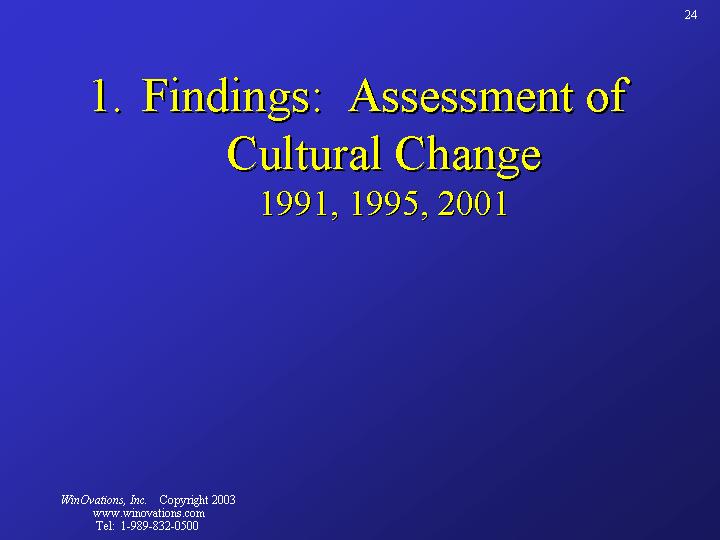 24

1. Findings: Assessment of Cultural Change
1991, 1995, 2001

WinOvations, Inc. Copyright 2003
www.winovations.com
Tel: 1-989-832-0500